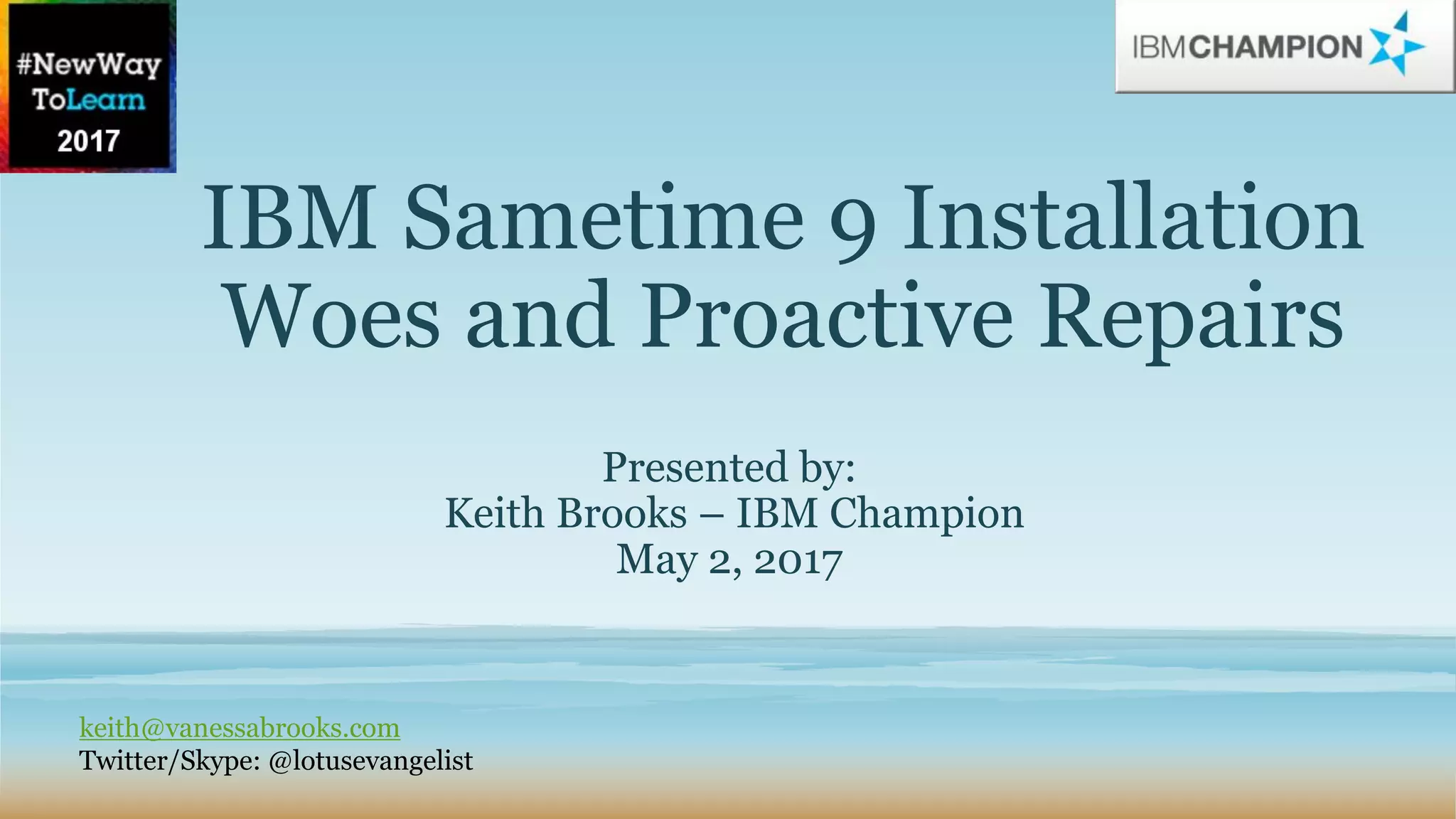 #NewWay ToLearn 2017

IBMCHAMPION

IBM Sametime 9 Installation Woes and Proactive Repairs

Presented by:
Keith Brooks – IBM Champion
May 2, 2017

keith@vanessabrooks.com
Twitter/Skype: @lotusevangelist